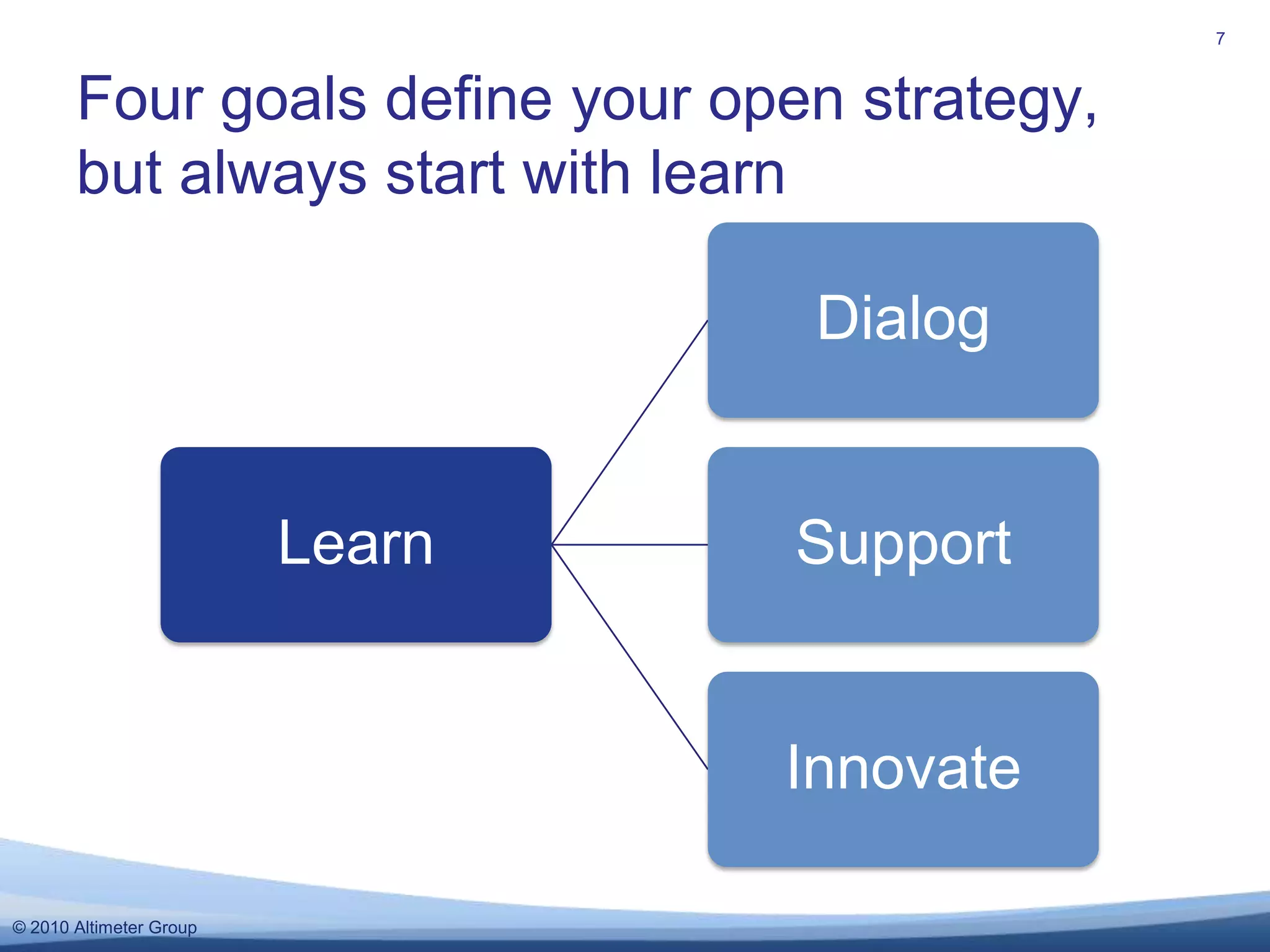 7

Four goals define your open strategy, but always start with learn

Learn

Dialog

Support

Innovate

© 2010 Altimeter Group